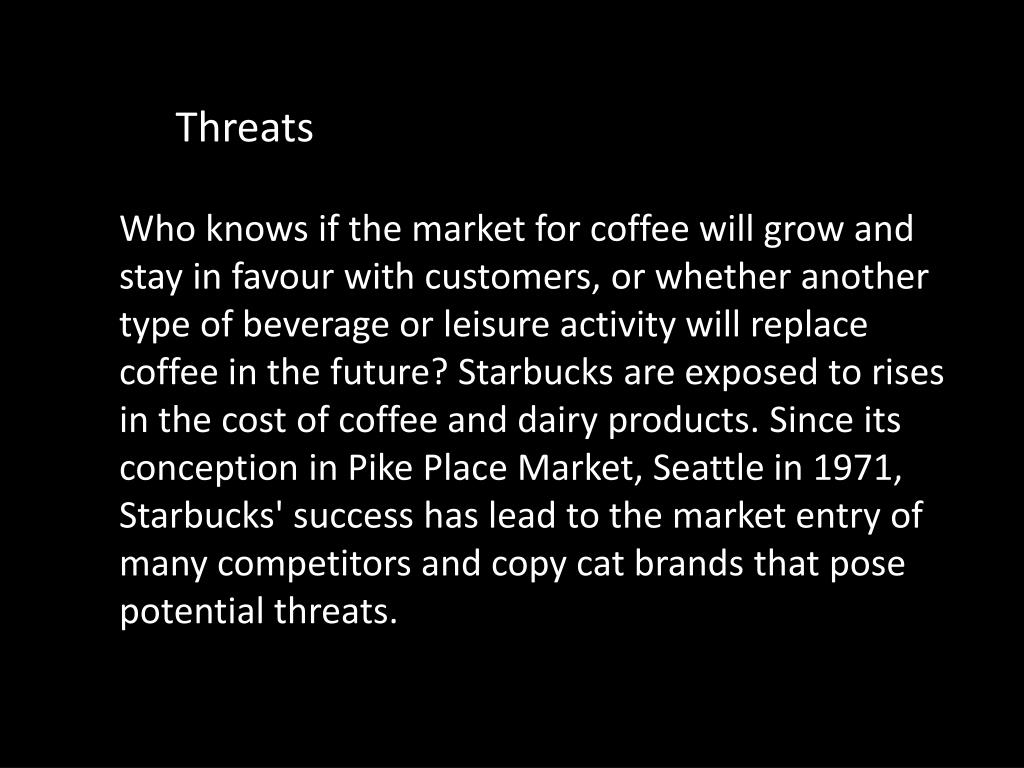 Threats

Who knows if the market for coffee will grow and stay in favour with customers, or whether another type of beverage or leisure activity will replace coffee in the future? Starbucks are exposed to rises in the cost of coffee and dairy products. Since its conception in Pike Place Market, Seattle in 1971, Starbucks' success has lead to the market entry of many competitors and copy cat brands that pose potential threats.